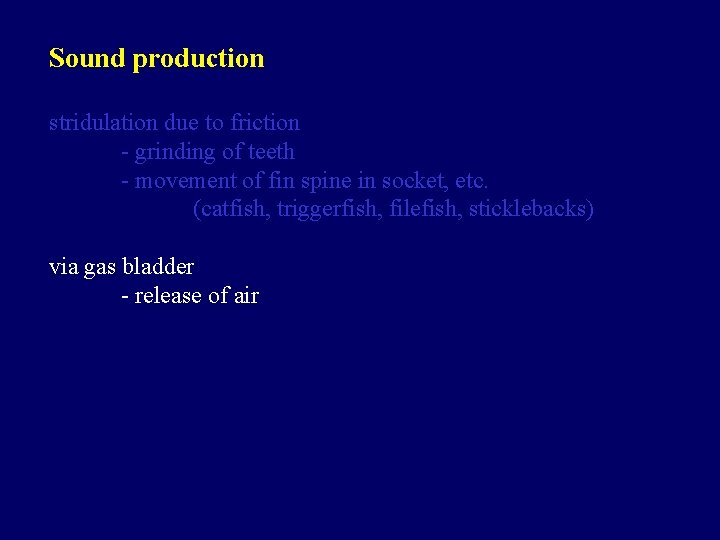 Sound production

stridulation due to friction
- grinding of teeth
- movement of fin spine in socket, etc.
(catfish, triggerfish, filefish, sticklebacks)

via gas bladder
- release of air